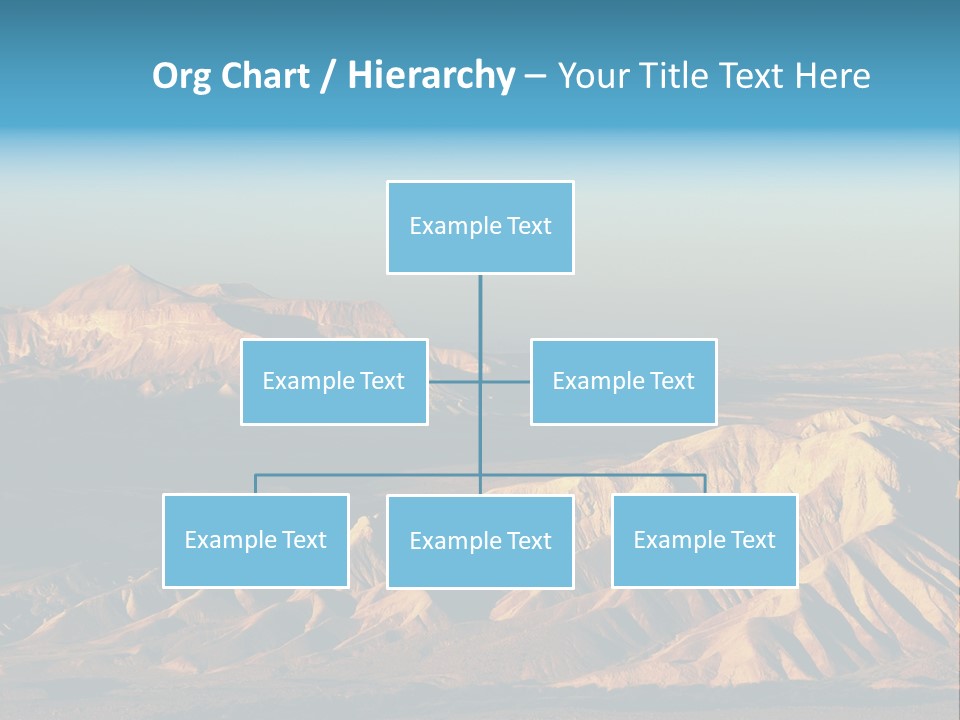 Org Chart / Hierarchy – Your Title Text Here

Example Text

Example Text

Example Text

Example Text

Example Text

Example Text